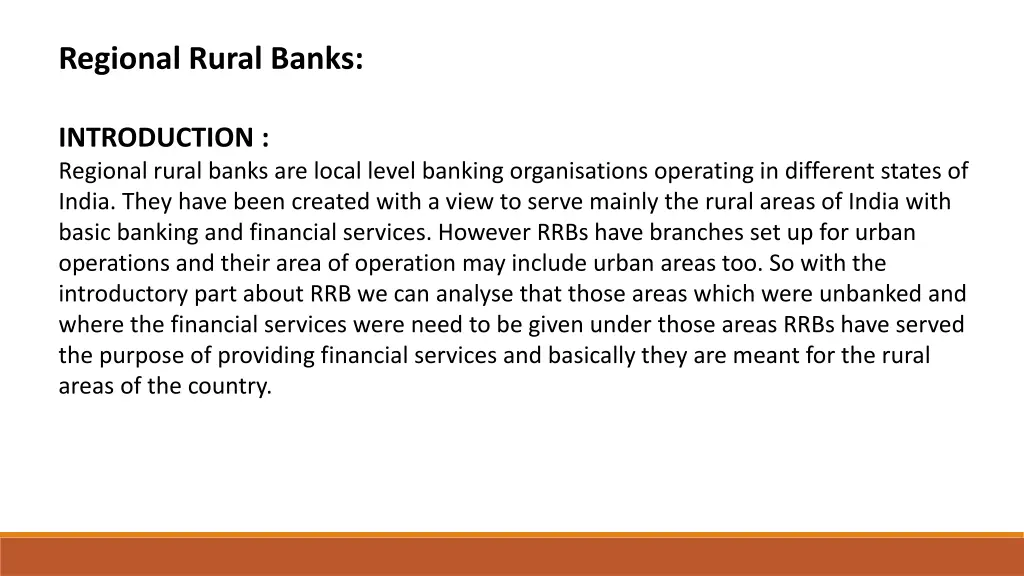 Regional Rural Banks:

INTRODUCTION :
Regional rural banks are local level banking organisations operating in different states of India. They have been created with a view to serve mainly the rural areas of India with basic banking and financial services. However RRBs have branches set up for urban operations and their area of operation may include urban areas too. So with the introductory part about RRB we can analyse that those areas which were unbanked and where the financial services were need to be given under those areas RRBs have served the purpose of providing financial services and basically they are meant for the rural areas of the country.